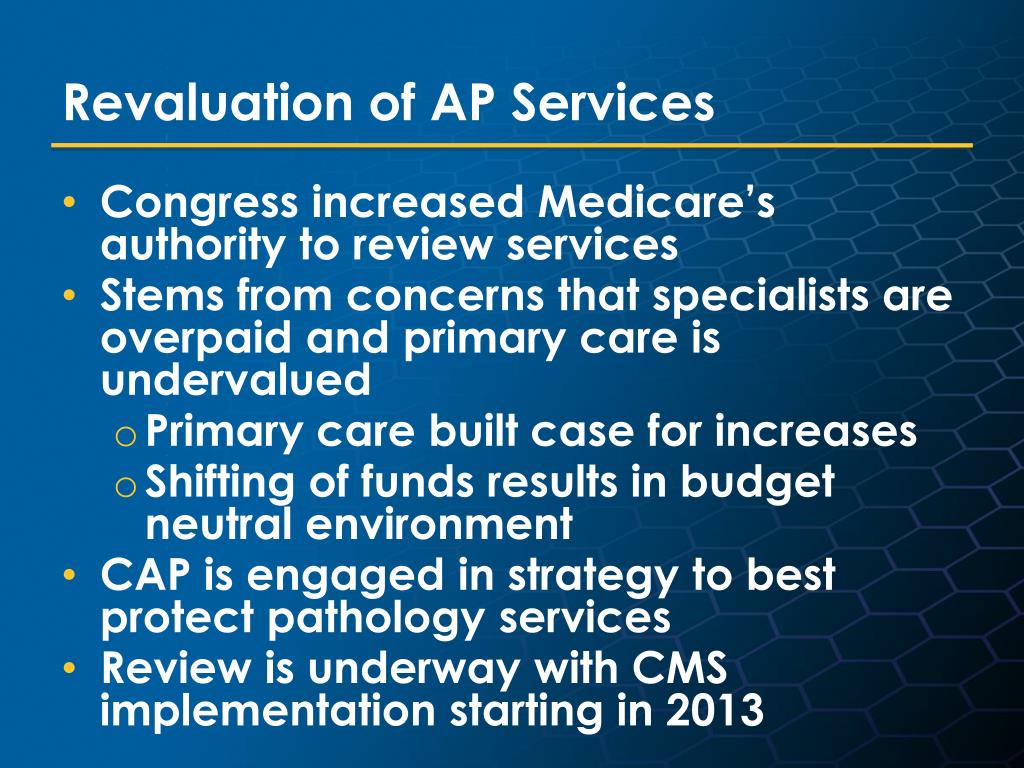 Revaluation of AP Services

• Congress increased Medicare's authority to review services
• Stems from concerns that specialists are overpaid and primary care is undervalued
  o Primary care built case for increases
  o Shifting of funds results in budget neutral environment
• CAP is engaged in strategy to best protect pathology services
• Review is underway with CMS implementation starting in 2013